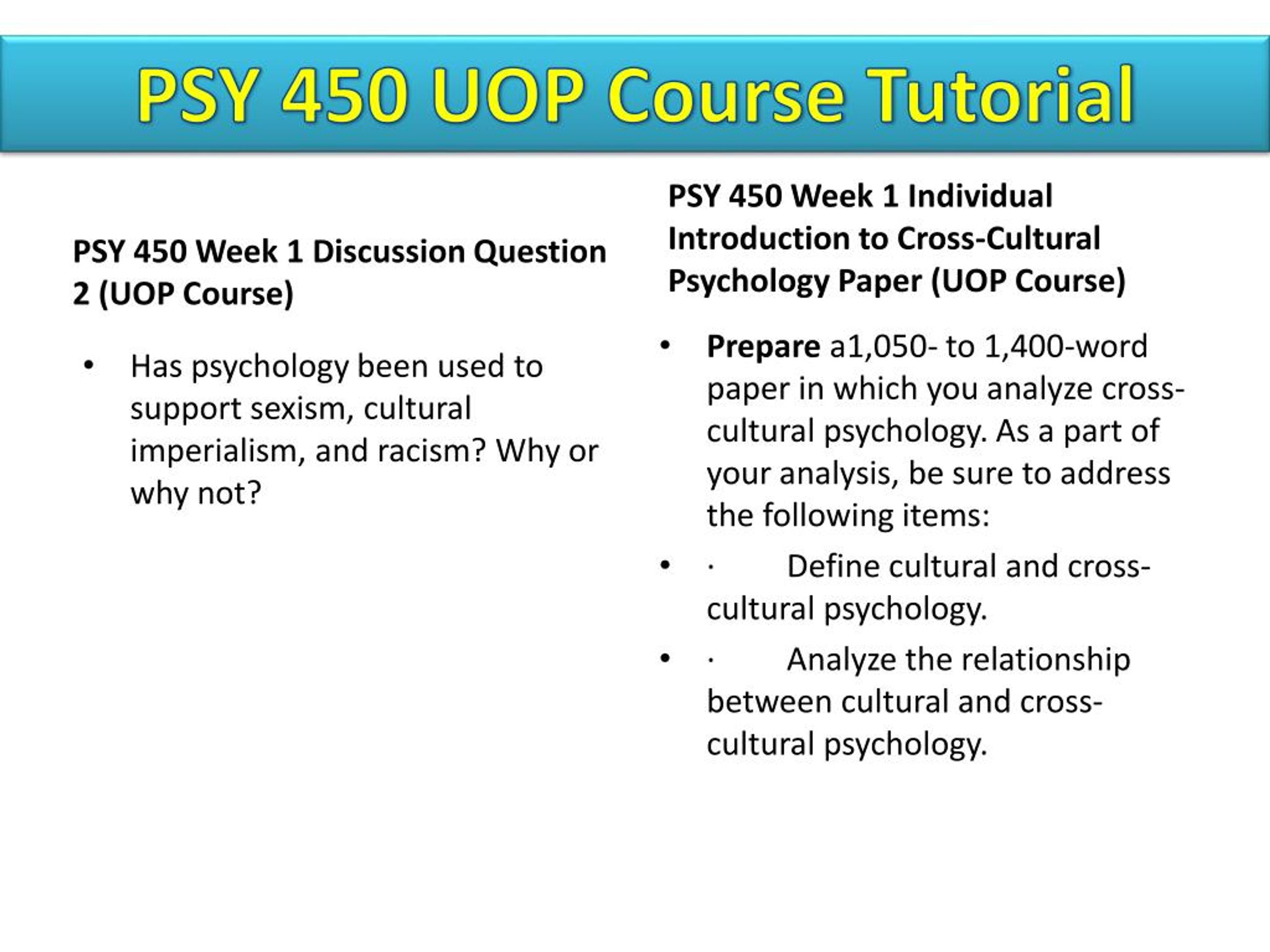 PSY 450 UOP Course Tutorial

PSY 450 Week 1 Discussion Question 2 (UOP Course)

• Has psychology been used to support sexism, cultural imperialism, and racism? Why or why not?

PSY 450 Week 1 Individual Introduction to Cross-Cultural Psychology Paper (UOP Course)

• Prepare a1,050- to 1,400-word paper in which you analyze cross-cultural psychology. As a part of your analysis, be sure to address the following items:

• · Define cultural and cross-cultural psychology.

• · Analyze the relationship between cultural and cross-cultural psychology.